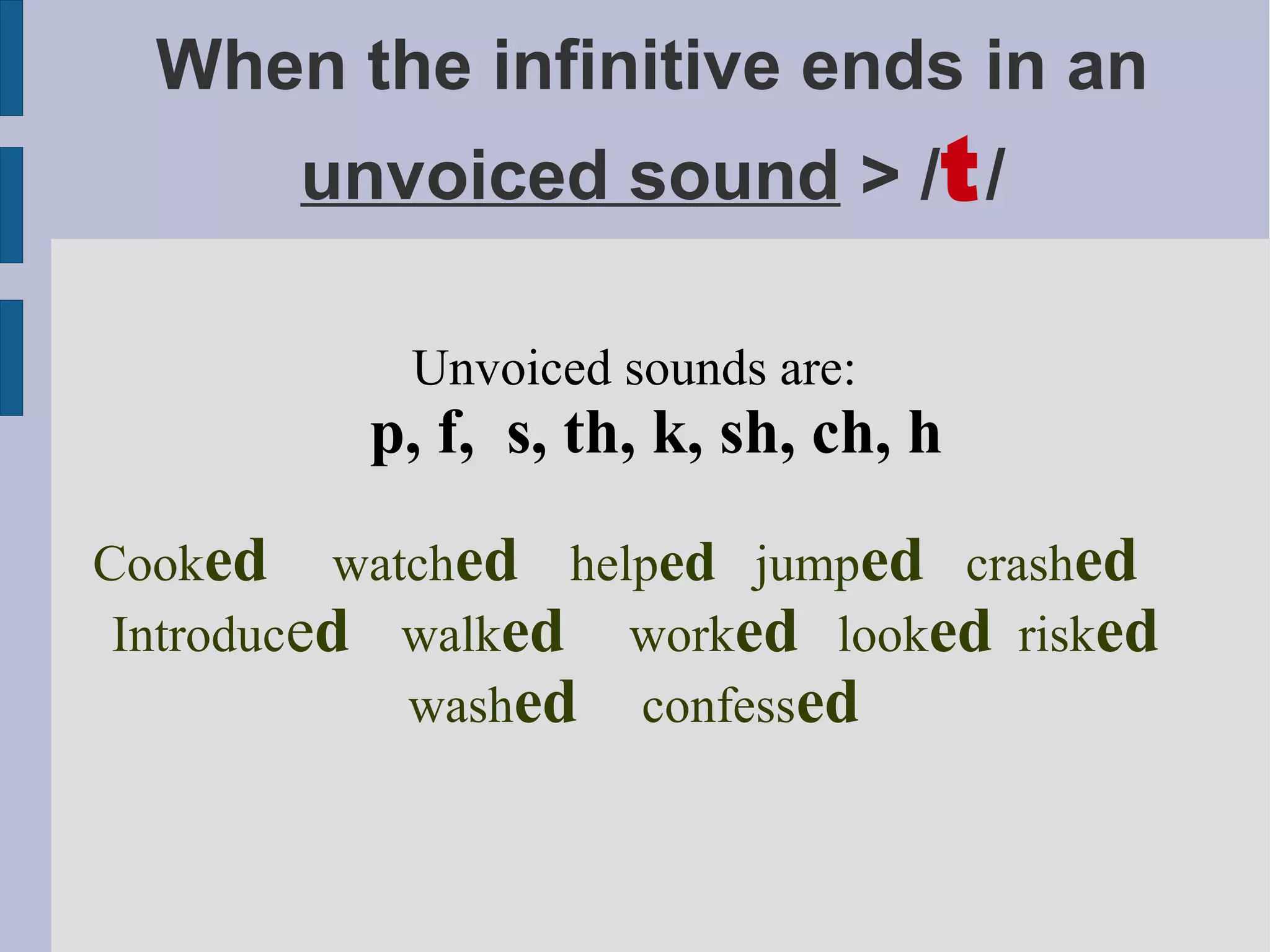 When the infinitive ends in an unvoiced sound > /t/

Unvoiced sounds are:
p, f, s, th, k, sh, ch, h

Cooked watched helped jumped crashed Introduced walked worked looked risked washed confessed